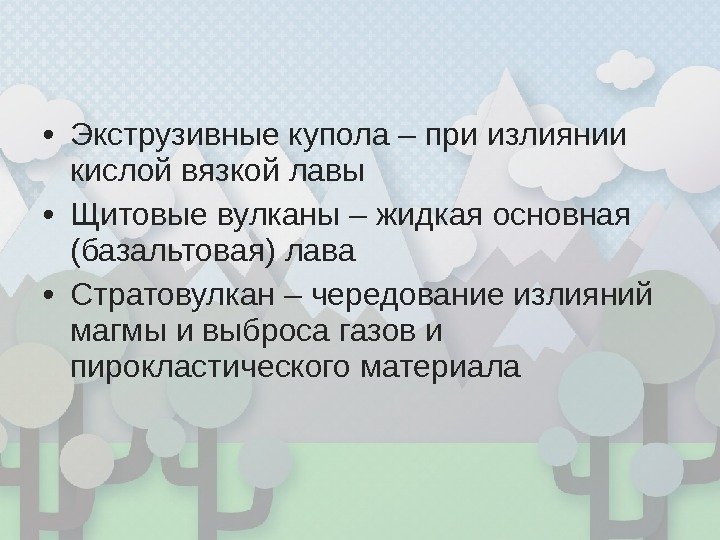 • Экструзивные купола – при излиянии кислой вязкой лавы
• Щитовые вулканы – жидкая основная (базальтовая) лава
• Стратовулкан – чередование излияний магмы и выброса газов и пирокластического материала